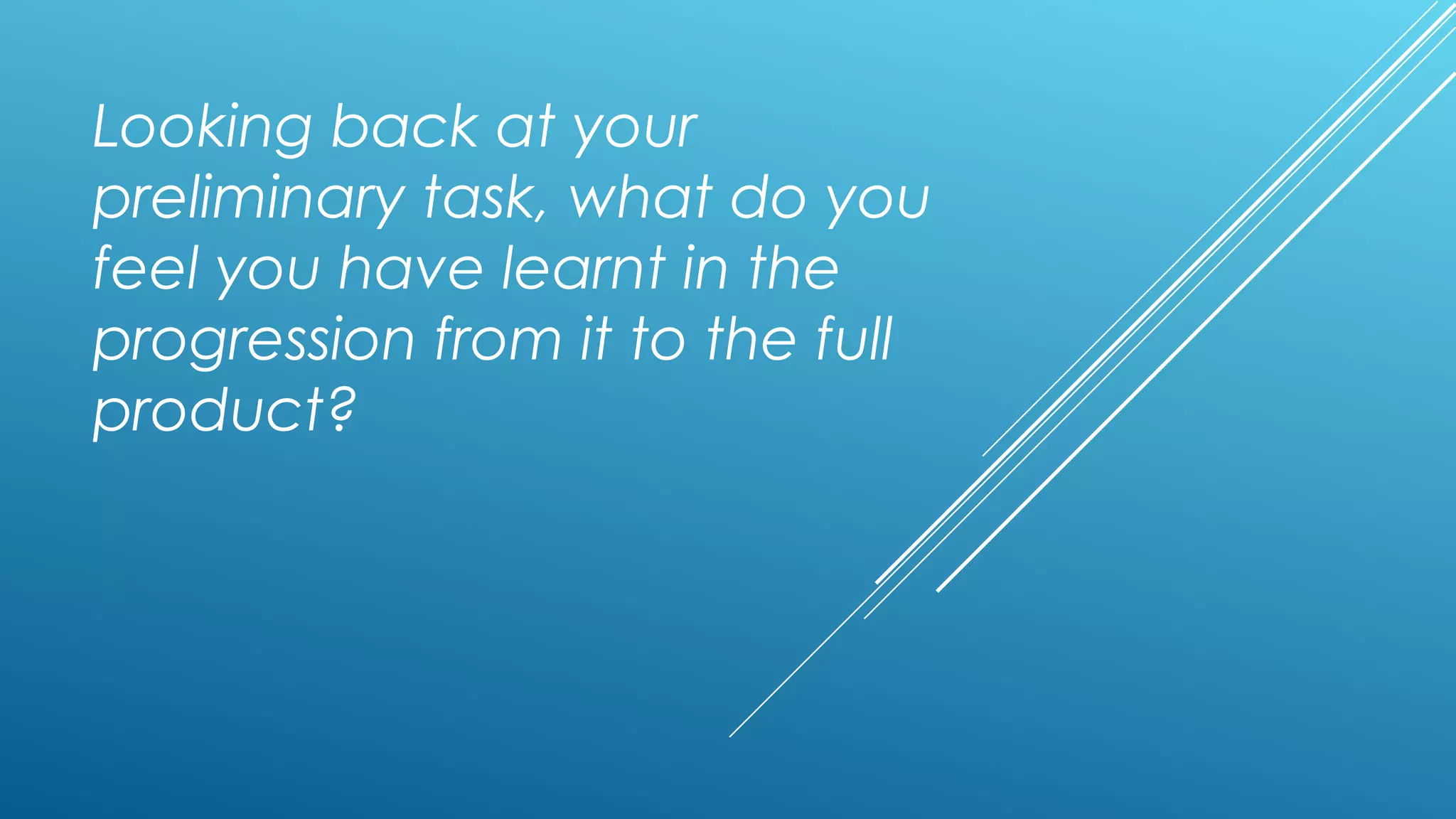 Looking back at your preliminary task, what do you feel you have learnt in the progression from it to the full product?